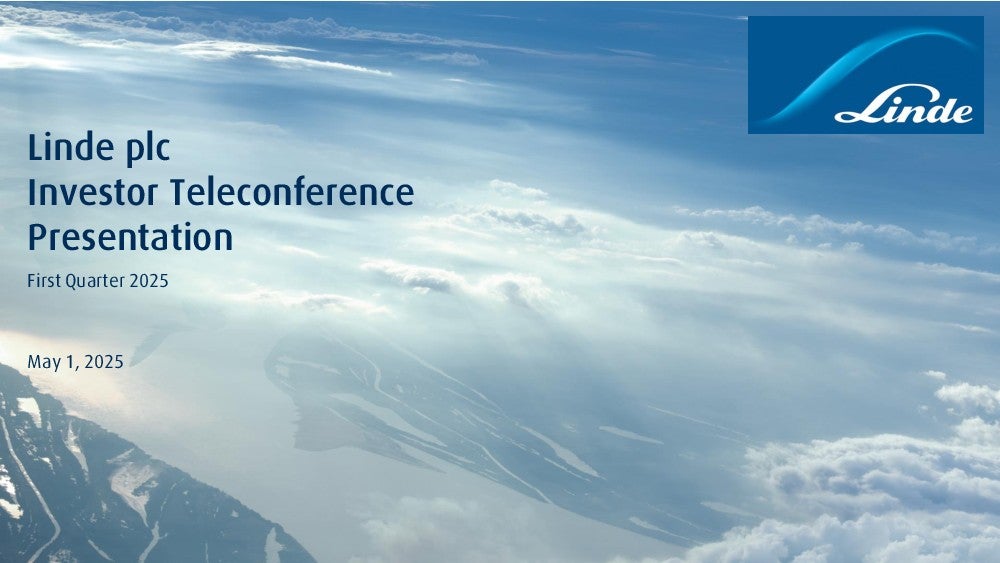 Linde

Linde plc
Investor Teleconference
Presentation

First Quarter 2025

May 1, 2025